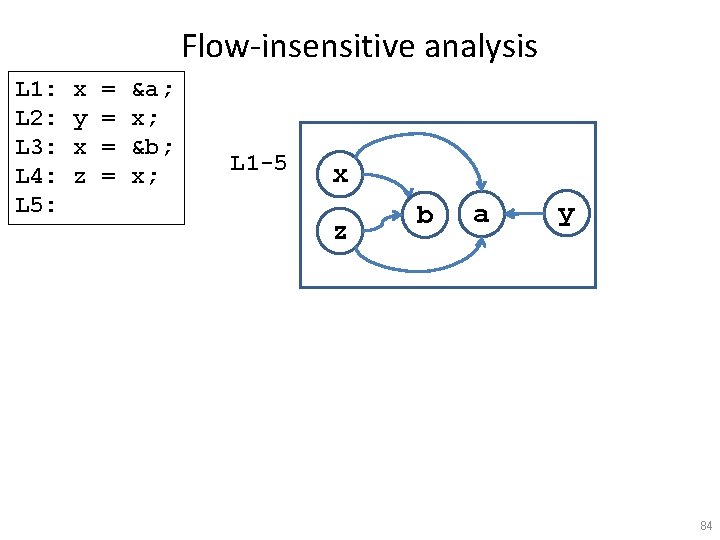 Flow-insensitive analysis

L1: x = &a;
L2: y = x;
L3: x = &b;
L4: z = x;
L5:

L1-5

x
z
b
a
y

84